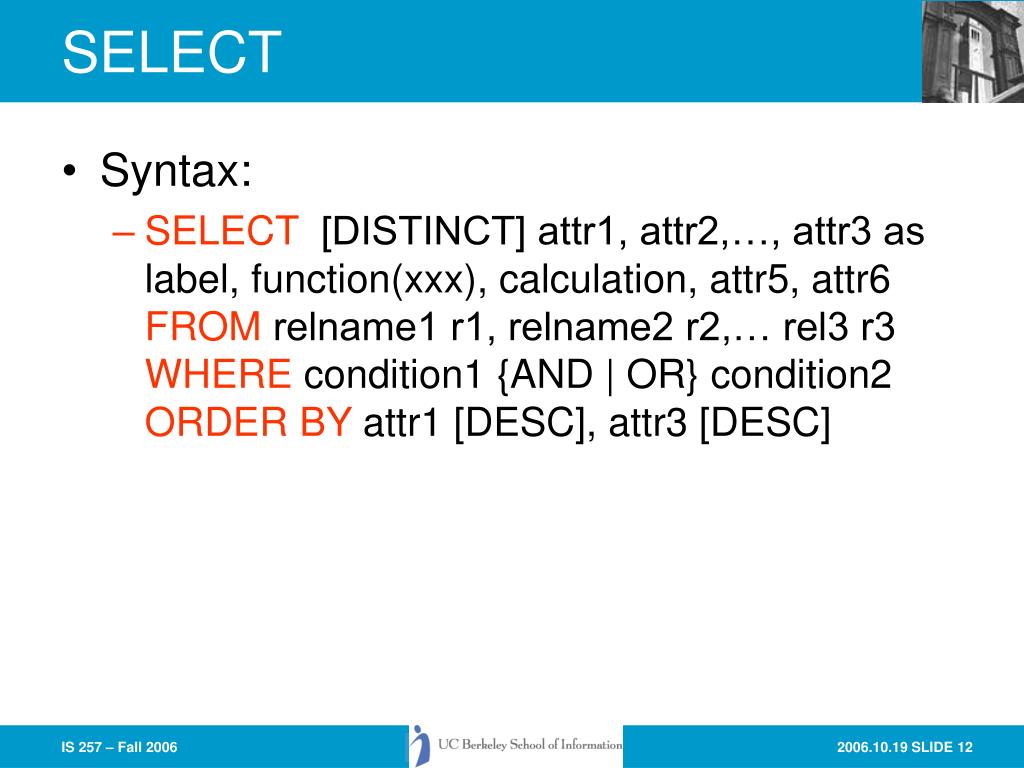 SELECT

• Syntax:
– SELECT [DISTINCT] attr1, attr2,…, attr3 as label, function(xxx), calculation, attr5, attr6 FROM relname1 r1, relname2 r2,… rel3 r3 WHERE condition1 {AND | OR} condition2 ORDER BY attr1 [DESC], attr3 [DESC]

IS 257 – Fall 2006

UC Berkeley School of Information

2006.10.19 SLIDE 12